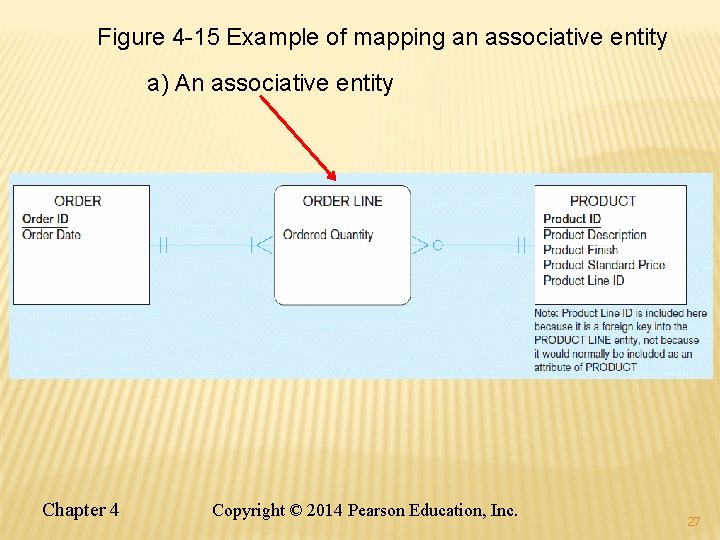 Figure 4-15 Example of mapping an associative entity

a) An associative entity

ORDER
Order ID
Order Date

ORDER LINE
Ordered Quantity

PRODUCT
Product ID
Product Description
Product Finish
Product Standard Price
Product Line ID

Note: Product Line ID is included here because it is a foreign key into the PRODUCT LINE entity, not because it would normally be included as an attribute of PRODUCT

Chapter 4 Copyright © 2014 Pearson Education, Inc.

27